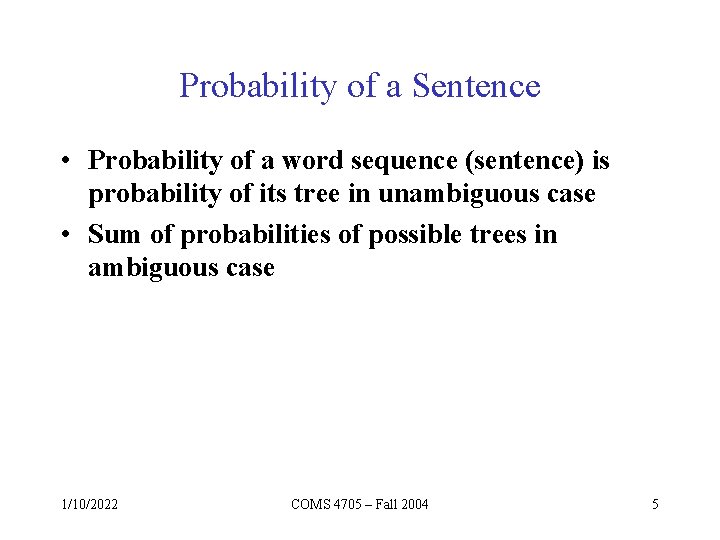 Probability of a Sentence

• Probability of a word sequence (sentence) is probability of its tree in unambiguous case

• Sum of probabilities of possible trees in ambiguous case

1/10/2022

COMS 4705 – Fall 2004

5